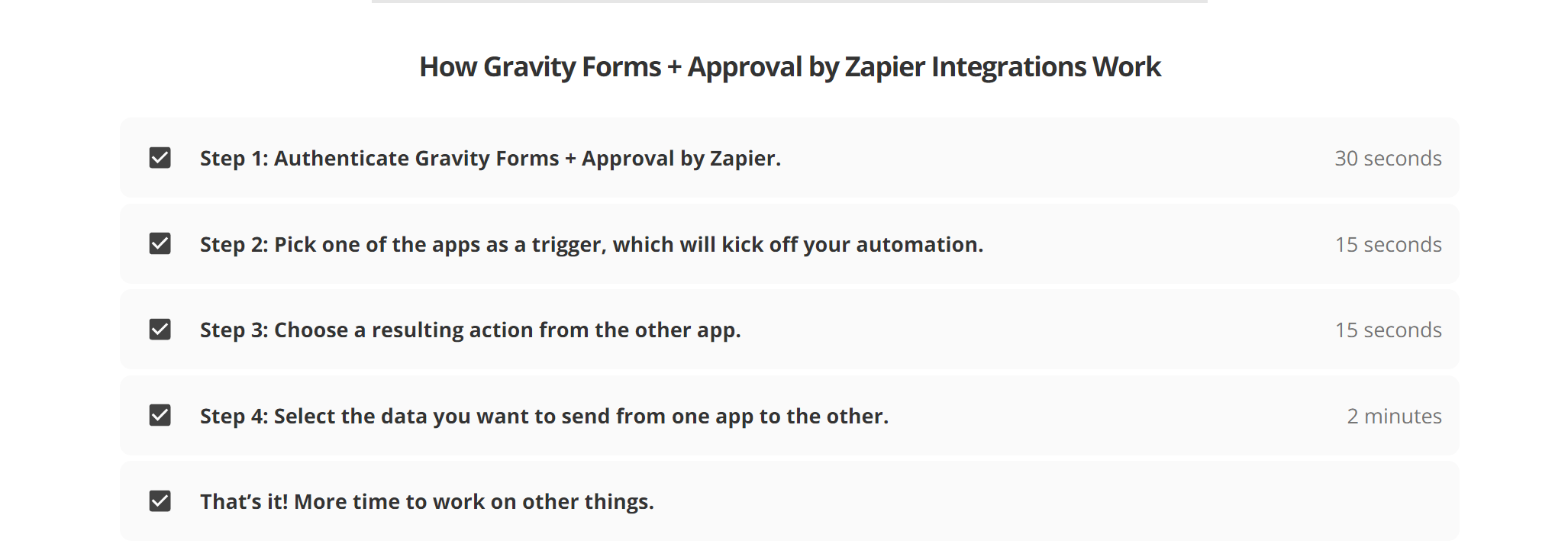 How Gravity Forms + Approval by Zapier Integrations Work

Step 1: Authenticate Gravity Forms + Approval by Zapier. 30 seconds

Step 2: Pick one of the apps as a trigger, which will kick off your automation. 15 seconds

Step 3: Choose a resulting action from the other app. 15 seconds

Step 4: Select the data you want to send from one app to the other. 2 minutes

That’s it! More time to work on other things.